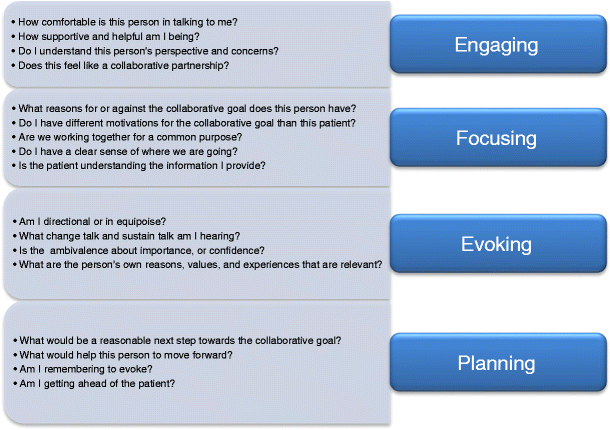 • How comfortable is this person in talking to me?
• How supportive and helpful am I being?
• Do I understand this person's perspective and concerns?
• Does this feel like a collaborative partnership?

Engaging

• What reasons for or against the collaborative goal does this person have?
• Do I have different motivations for the collaborative goal than this patient?
• Are we working together for a common purpose?
• Do I have a clear sense of where we are going?
• Is the patient understanding the information I provide?

Focusing

• Am I directional or in equipoise?
• What change talk and sustain talk am I hearing?
• Is the ambivalence about importance, or confidence?
• What are the person's own reasons, values, and experiences that are relevant?

Evoking

• What would be a reasonable next step towards the collaborative goal?
• What would help this person to move forward?
• Am I remembering to evoke?
• Am I getting ahead of the patient?

Planning